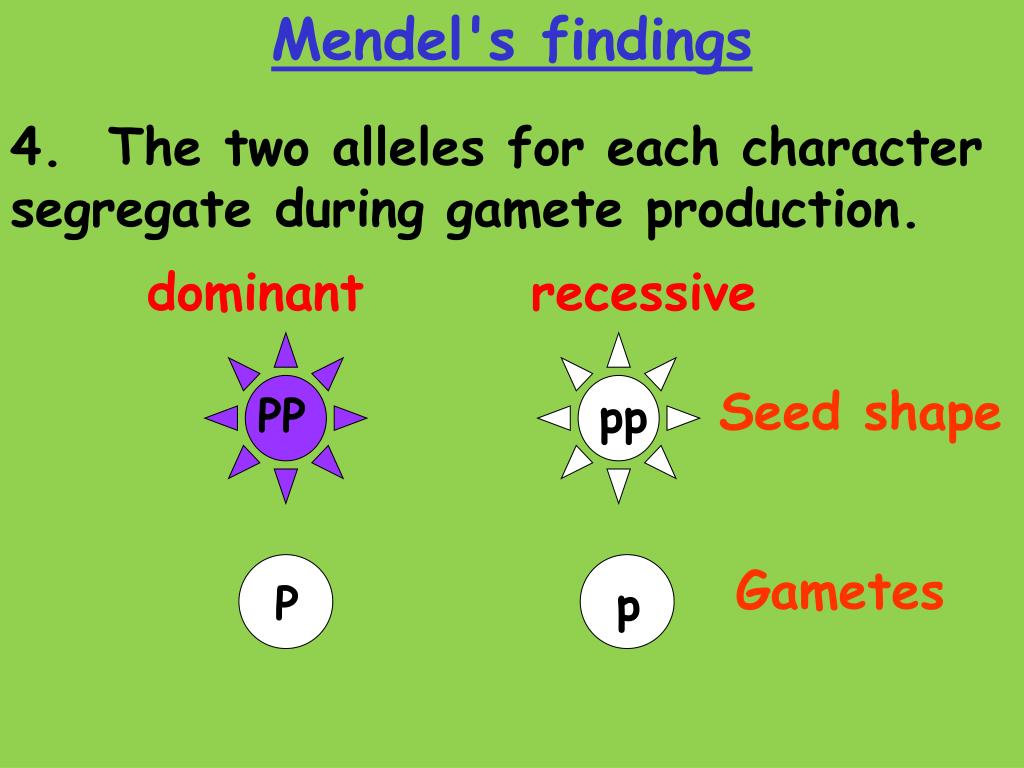 Mendel's findings

4. The two alleles for each character segregate during gamete production.

dominant

recessive

PP

pp

Seed shape

P

p

Gametes